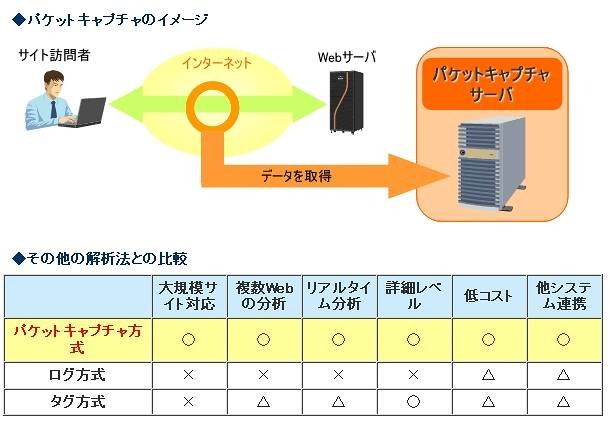 ◆パケットキャプチャのイメージ

サイト訪問者

インターネット

Webサーバ

パケットキャプチャサーバ

データを取得

◆その他の解析法との比較

| | 大規模サイト対応 | 複数Webの分析 | リアルタイム分析 | 詳細レベル | 低コスト | 他システム連携 |
|---|---|---|---|---|---|---|
| パケットキャプチャ方式 | ○ | ○ | ○ | ○ | ○ | ○ |
| ログ方式 | × | × | × | × | △ | △ |
| タグ方式 | × | △ | △ | ○ | △ | △ |